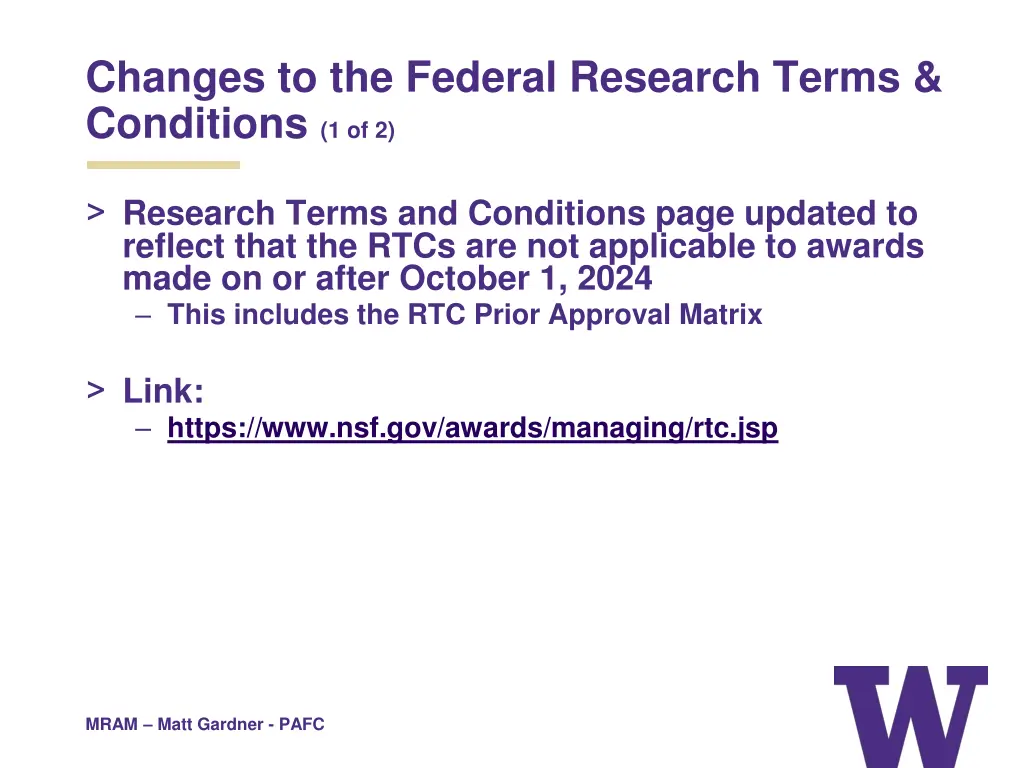 Changes to the Federal Research Terms & Conditions (1 of 2)

> Research Terms and Conditions page updated to reflect that the RTCs are not applicable to awards made on or after October 1, 2024
– This includes the RTC Prior Approval Matrix

> Link:
– https://www.nsf.gov/awards/managing/rtc.jsp

MRAM – Matt Gardner - PAFC

W